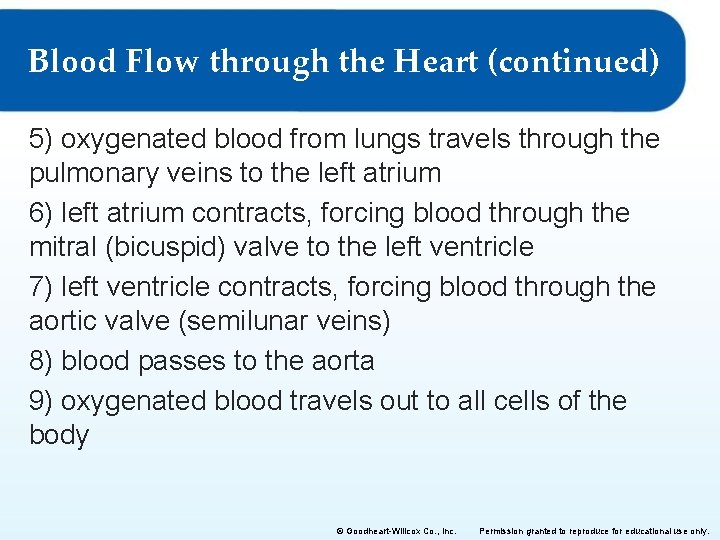 Blood Flow through the Heart (continued)

5) oxygenated blood from lungs travels through the pulmonary veins to the left atrium

6) left atrium contracts, forcing blood through the mitral (bicuspid) valve to the left ventricle

7) left ventricle contracts, forcing blood through the aortic valve (semilunar veins)

8) blood passes to the aorta

9) oxygenated blood travels out to all cells of the body

© Goodheart-Willcox Co., Inc. Permission granted to reproduce for educational use only.